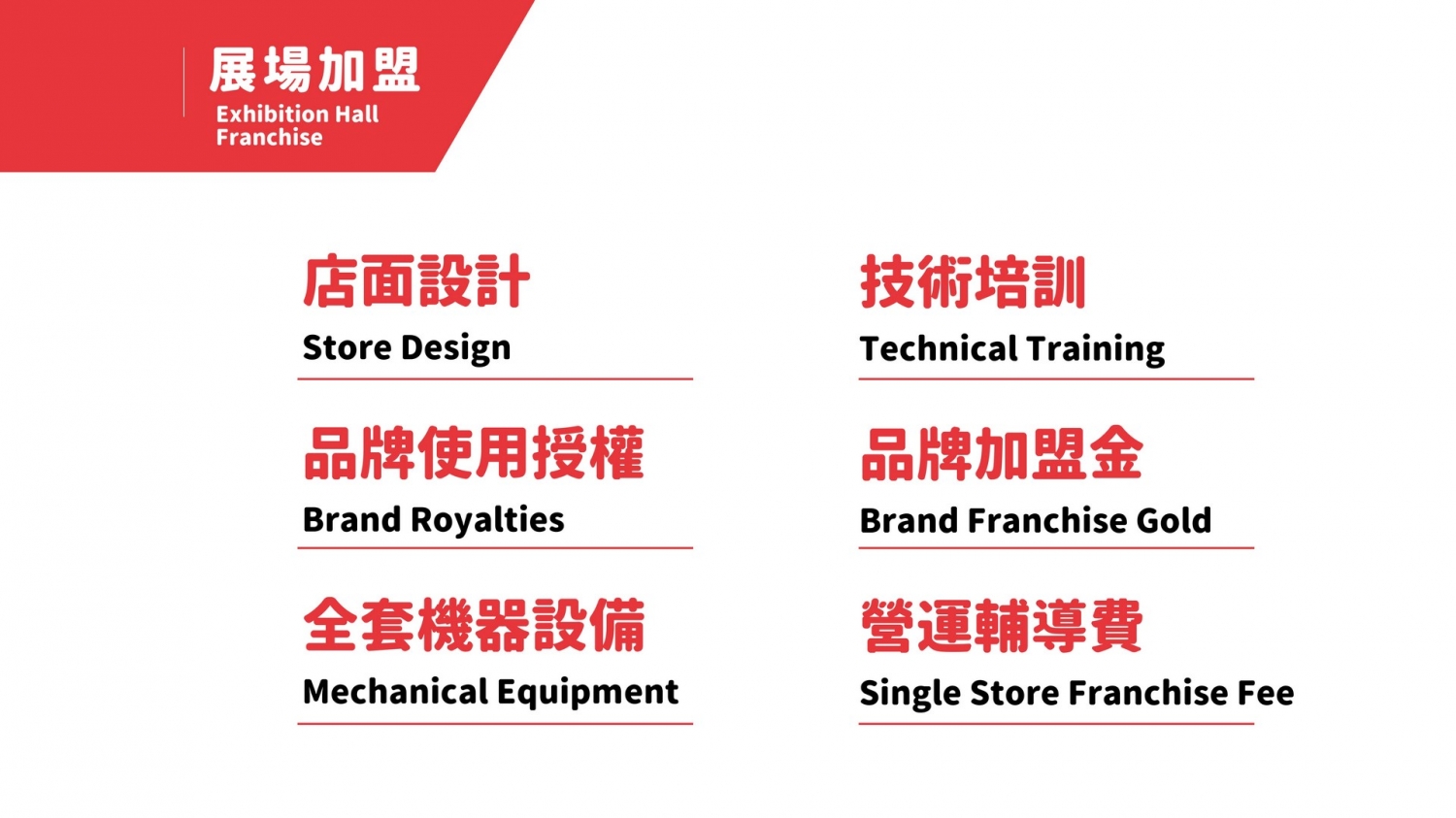 展場加盟
Exhibition Hall Franchise

店面設計
Store Design

品牌使用授權
Brand Royalties

全套機器設備
Mechanical Equipment

技術培訓
Technical Training

品牌加盟金
Brand Franchise Gold

營運輔導費
Single Store Franchise Fee